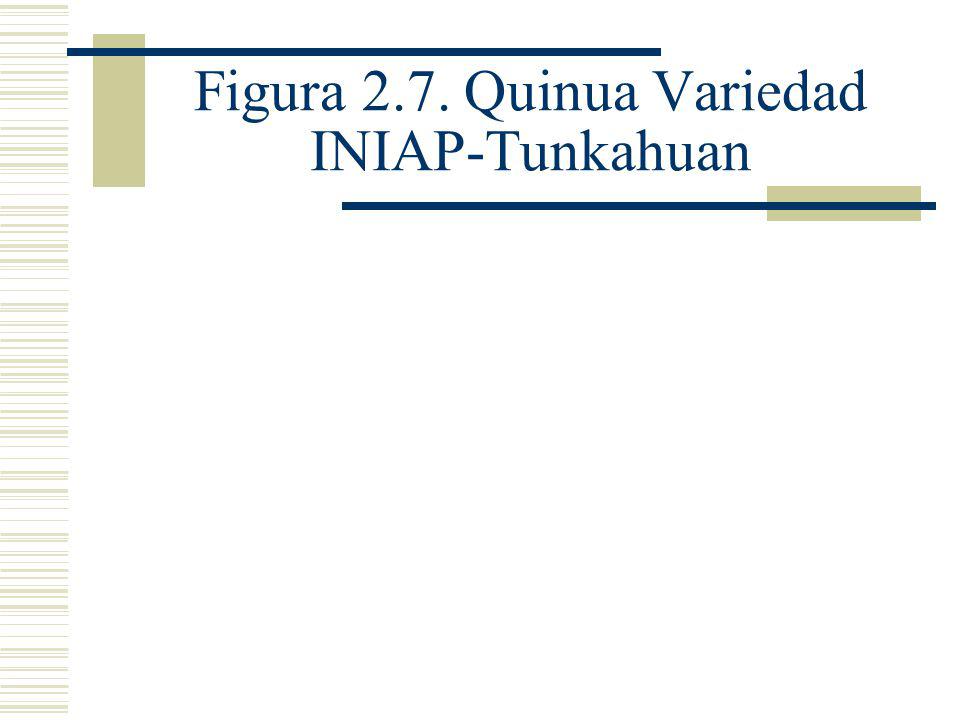 Figura 2.7. Quinua Variedad INIAP-Tunkahuan